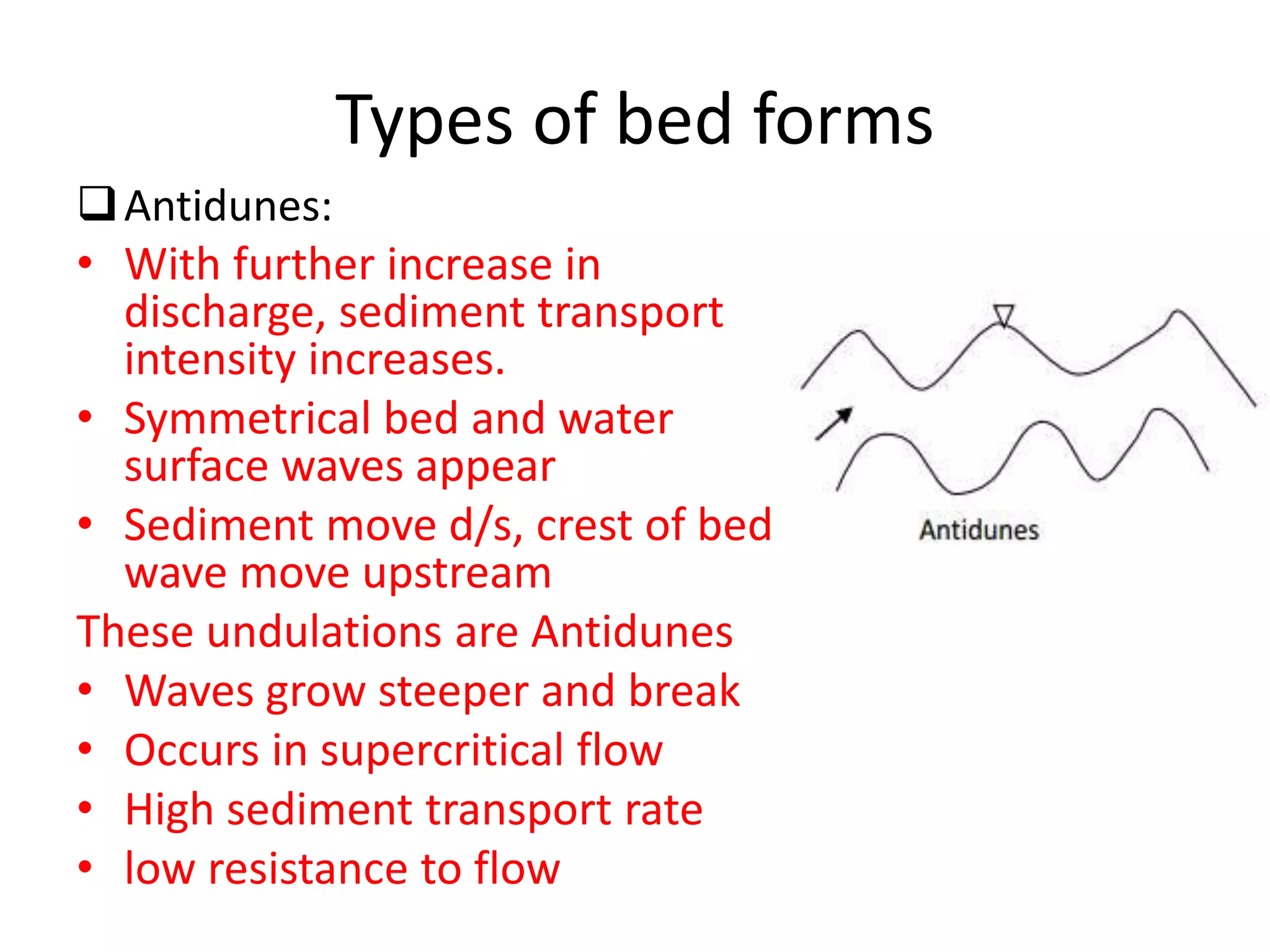 Types of bed forms

❑ Antidunes:

• With further increase in discharge, sediment transport intensity increases.

• Symmetrical bed and water surface waves appear

• Sediment move d/s, crest of bed wave move upstream

These undulations are Antidunes

• Waves grow steeper and break

• Occurs in supercritical flow

• High sediment transport rate

• low resistance to flow

Antidunes